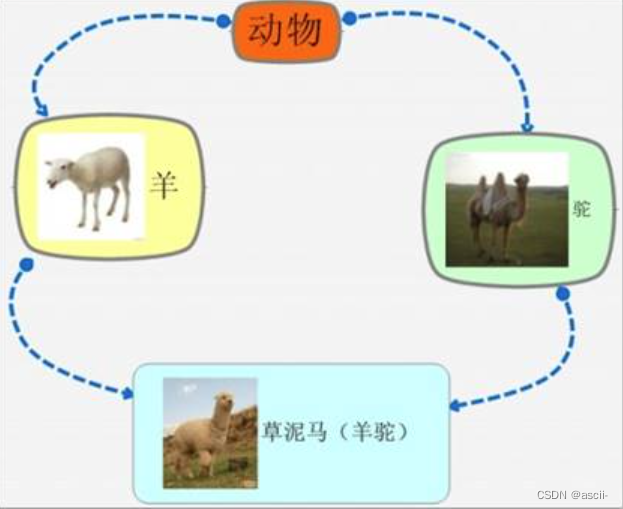 动物

羊

驼

草泥马（羊驼）

CSDN @ascii-